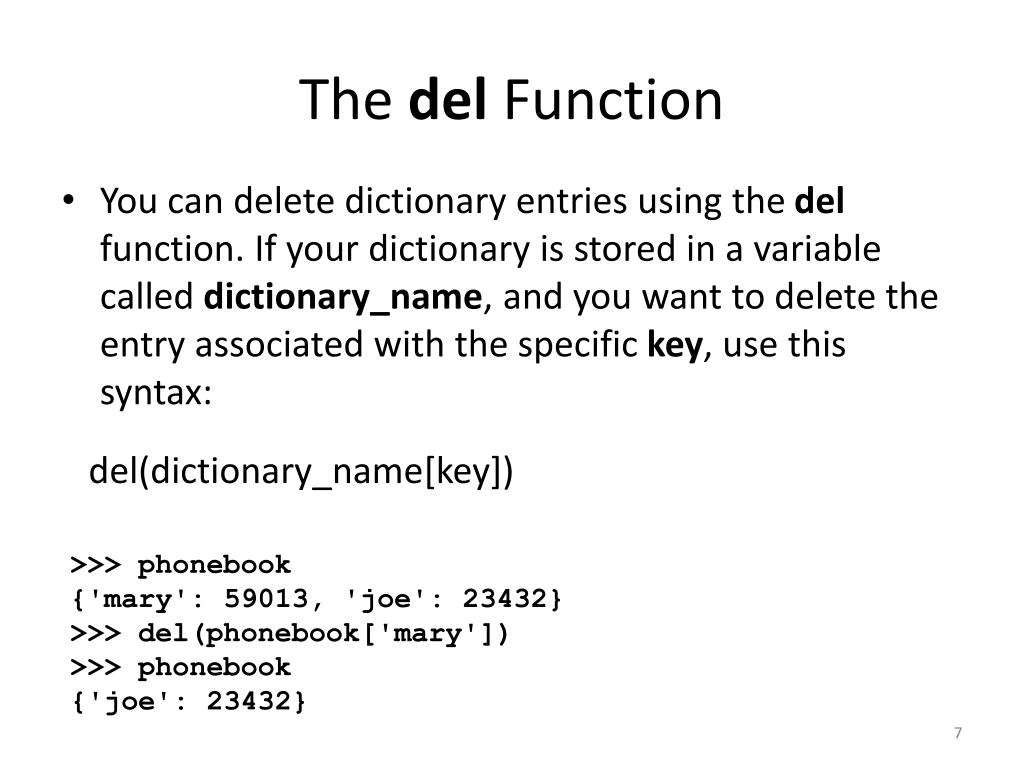 The del Function

• You can delete dictionary entries using the del function. If your dictionary is stored in a variable called dictionary_name, and you want to delete the entry associated with the specific key, use this syntax:

del(dictionary_name[key])

>>> phonebook
{'mary': 59013, 'joe': 23432}
>>> del(phonebook['mary'])
>>> phonebook
{'joe': 23432}

7